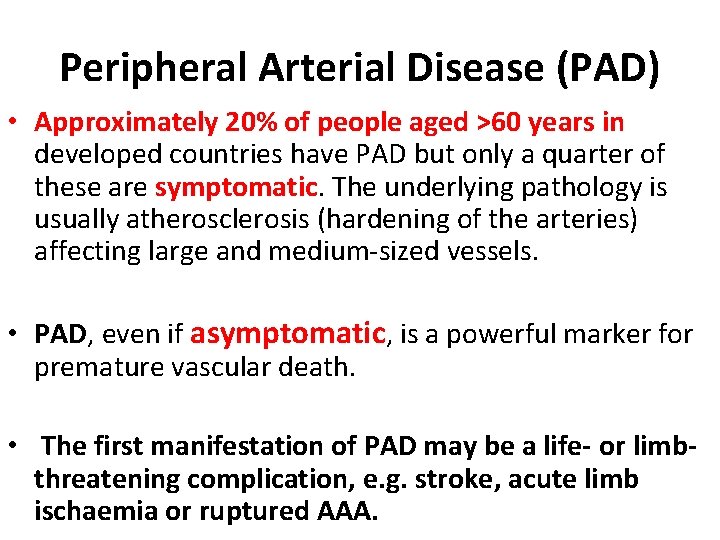 Peripheral Arterial Disease (PAD)

• Approximately 20% of people aged >60 years in developed countries have PAD but only a quarter of these are symptomatic. The underlying pathology is usually atherosclerosis (hardening of the arteries) affecting large and medium-sized vessels.

• PAD, even if asymptomatic, is a powerful marker for premature vascular death.

• The first manifestation of PAD may be a life- or limb-threatening complication, e.g. stroke, acute limb ischaemia or ruptured AAA.